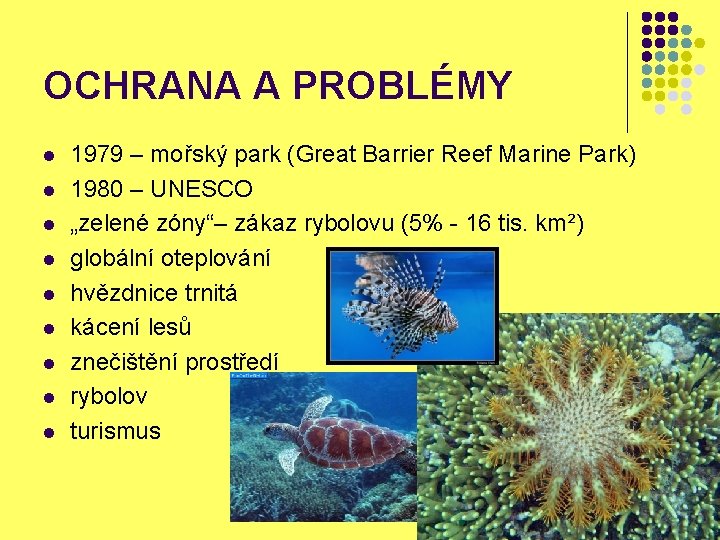 OCHRANA A PROBLÉMY

- 1979 – mořský park (Great Barrier Reef Marine Park)
- 1980 – UNESCO
- „zelené zóny“– zákaz rybolovu (5% - 16 tis. km²)
- globální oteplování
- hvězdnice trnitá
- kácení lesů
- znečištění prostředí
- rybolov
- turismus